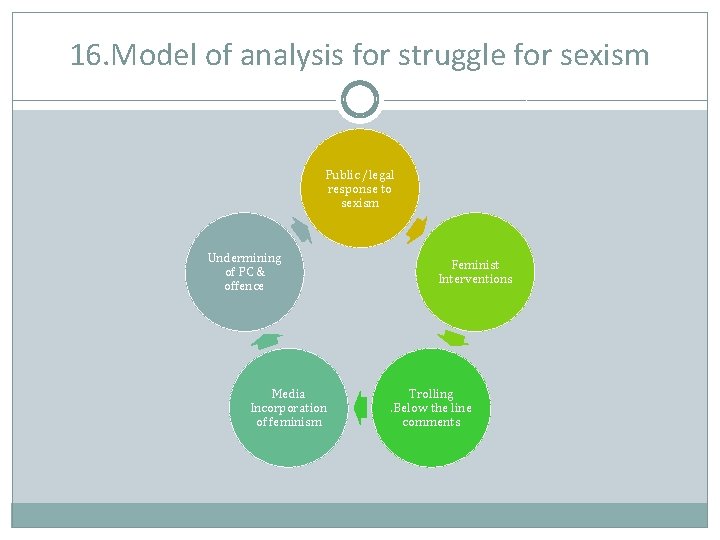 16.Model of analysis for struggle for sexism

Public/legal response to sexism

Feminist Interventions

Trolling .Below the line comments

Media Incorporation of feminism

Undermining of PC & offence